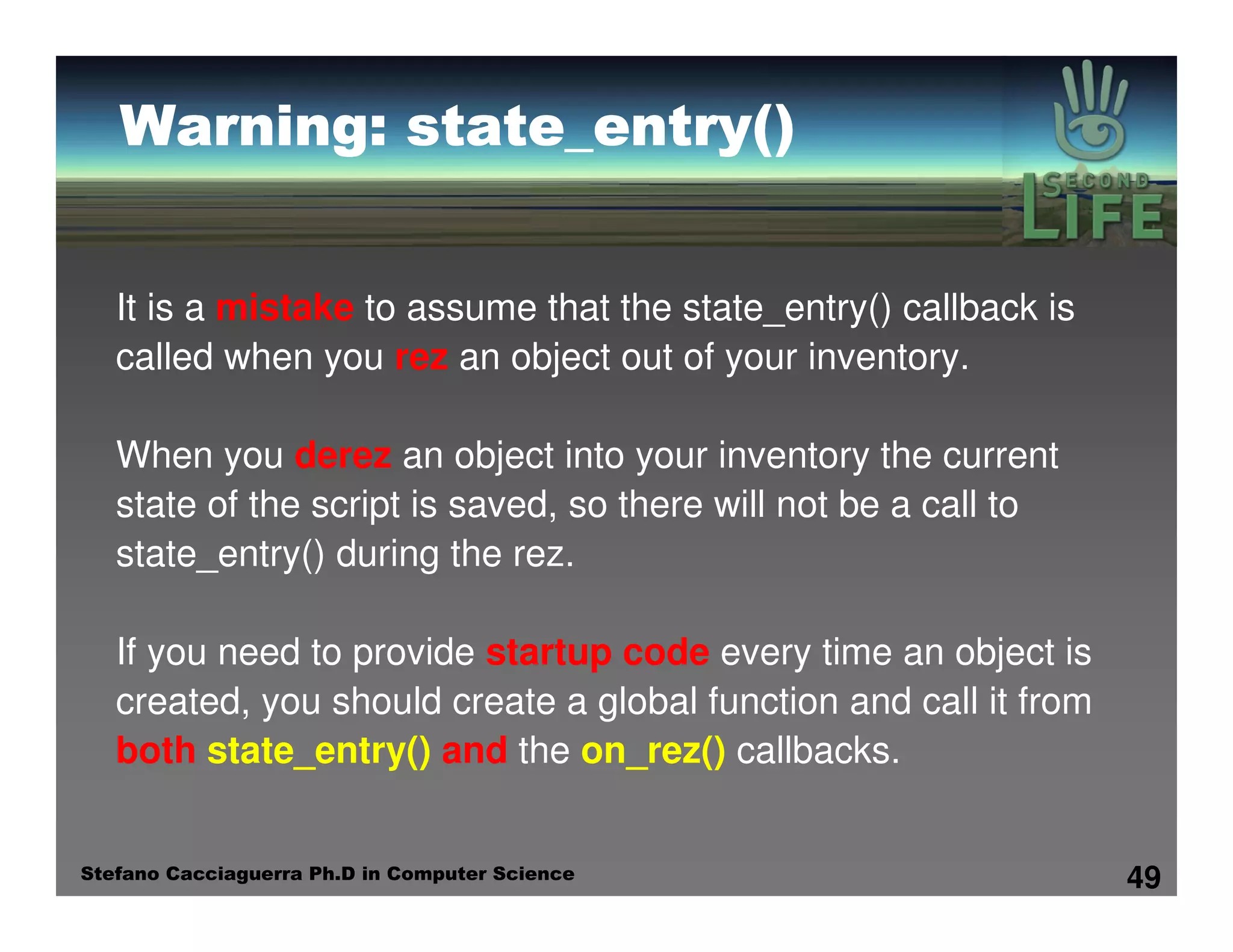 Warning: state_entry()

SECOND LIFE

It is a mistake to assume that the state_entry() callback is called when you rez an object out of your inventory.

When you derez an object into your inventory the current state of the script is saved, so there will not be a call to state_entry() during the rez.

If you need to provide startup code every time an object is created, you should create a global function and call it from both state_entry() and the on_rez() callbacks.

Stefano Cacciaguerra Ph.D in Computer Science

49